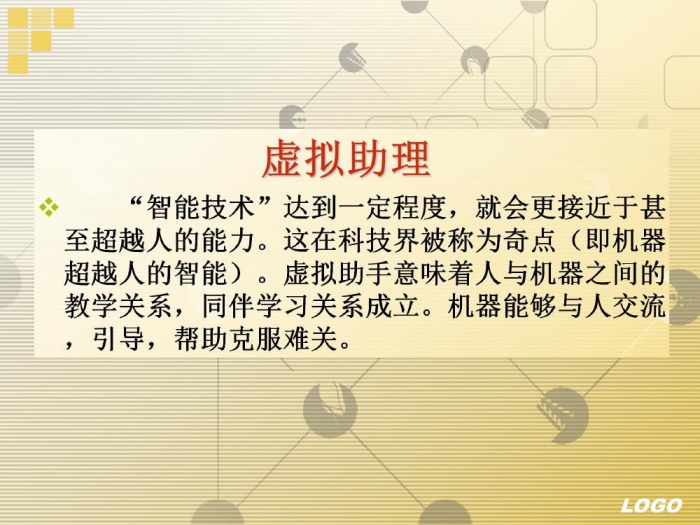 虚拟助理

❖ “智能技术”达到一定程度，就会更接近于甚至超越人的能力。这在科技界被称为奇点（即机器超越人的智能）。虚拟助手意味着人与机器之间的教学关系，同伴学习关系成立。机器能够与人交流，引导，帮助克服难关。

LOGO